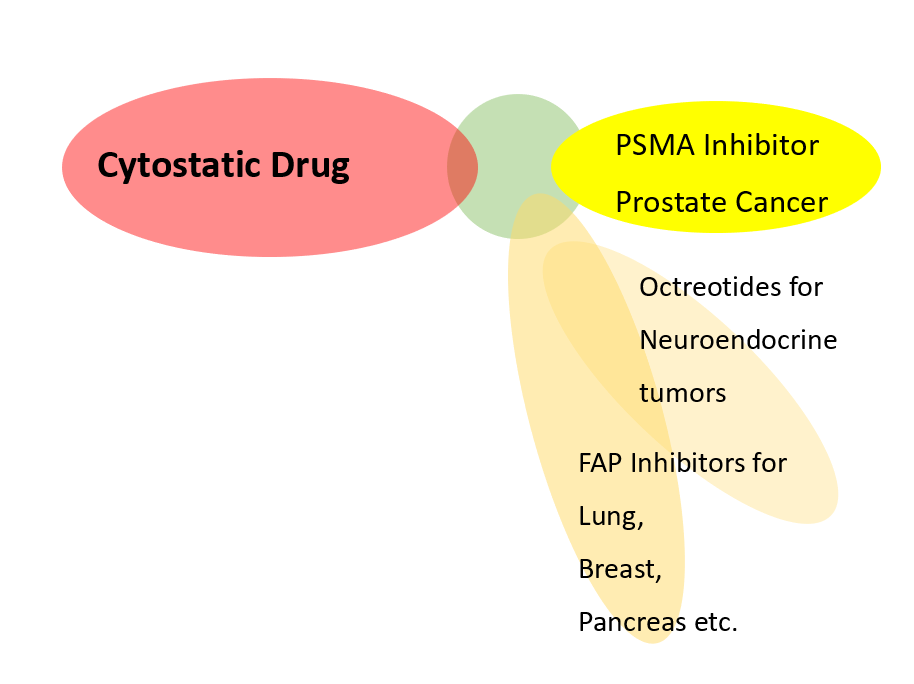 Cytostatic Drug

PSMA Inhibitor
Prostate Cancer

Octreotides for
Neuroendocrine
tumors

FAP Inhibitors for
Lung,
Breast,
Pancreas etc.